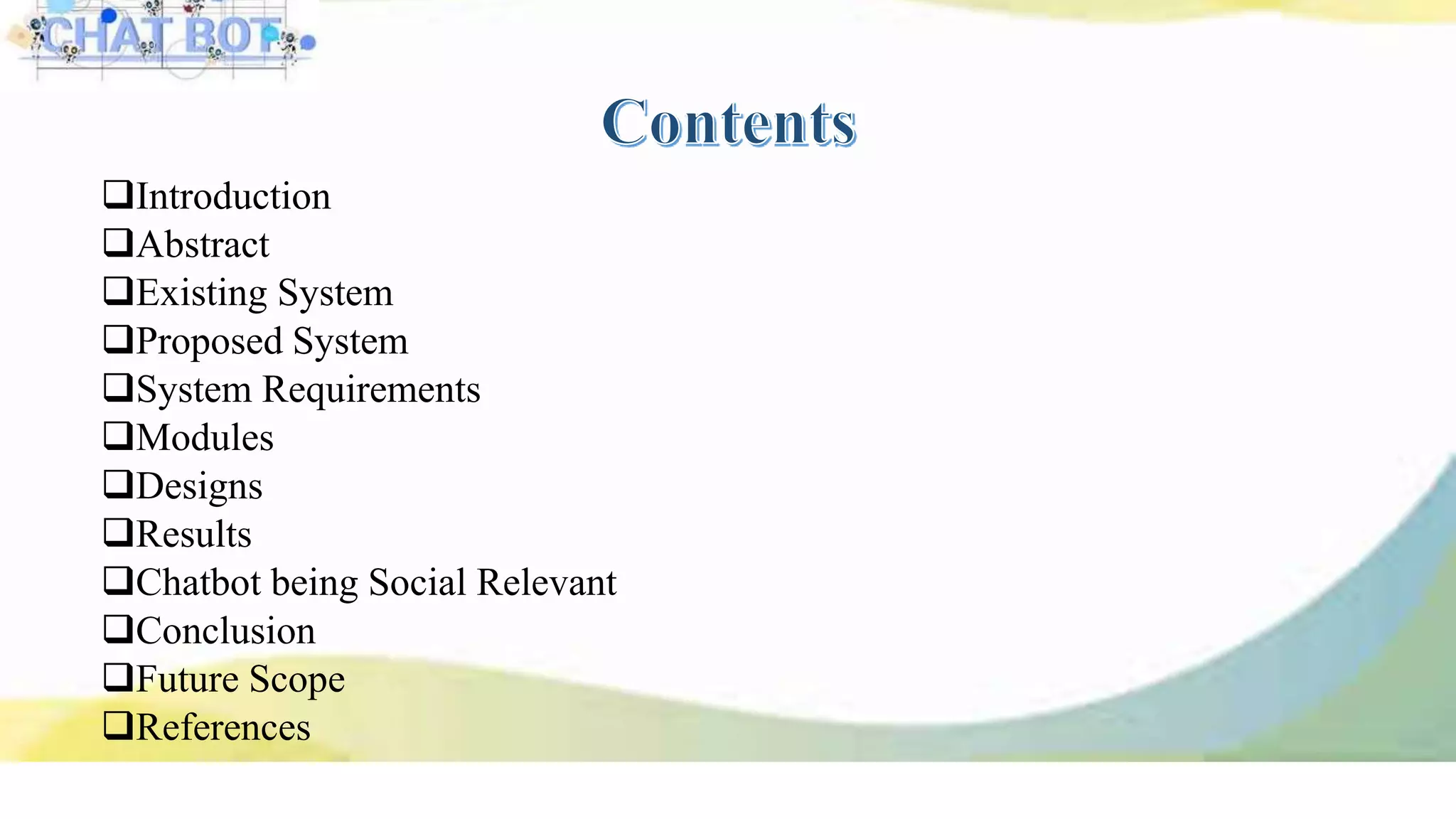 CHAT BOT

Contents

❑Introduction
❑Abstract
❑Existing System
❑Proposed System
❑System Requirements
❑Modules
❑Designs
❑Results
❑Chatbot being Social Relevant
❑Conclusion
❑Future Scope
❑References